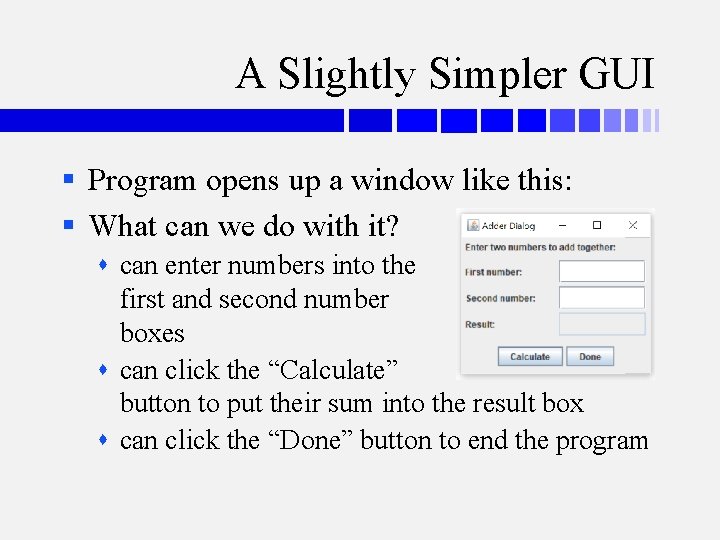 A Slightly Simpler GUI

Program opens up a window like this:

What can we do with it?

can enter numbers into the first and second number boxes

can click the “Calculate” button to put their sum into the result box

can click the “Done” button to end the program

Adder Dialog

Enter two numbers to add together:

First number:

Second number:

Result:

Calculate

Done